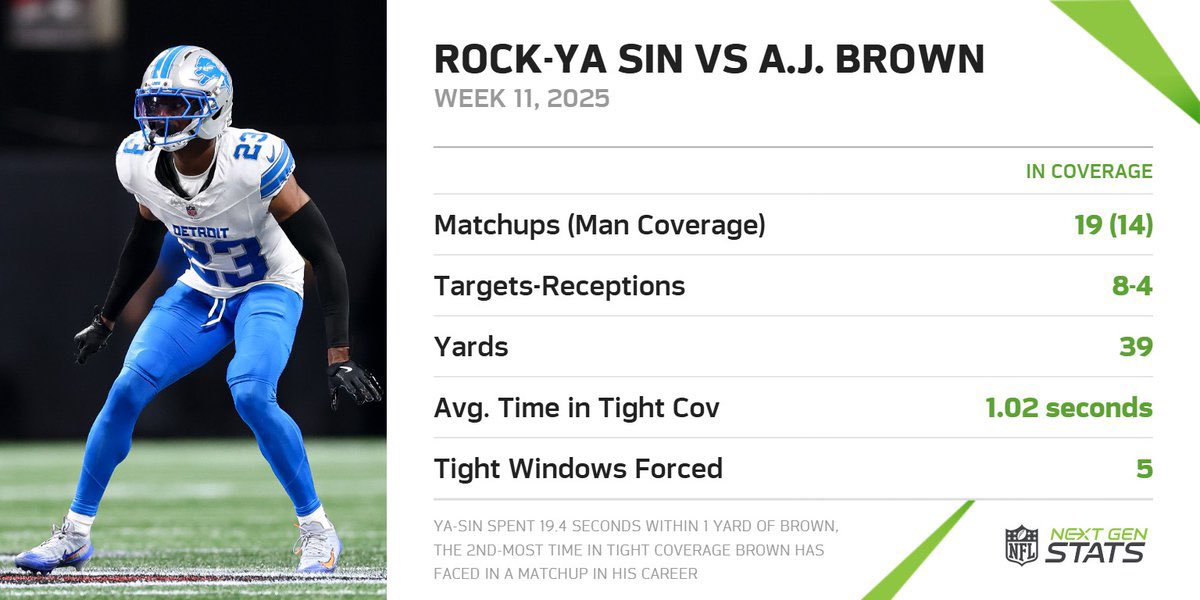 ROCK-YA SIN VS A.J. BROWN
WEEK 11, 2025

| | IN COVERAGE |
|---|---|
| Matchups (Man Coverage) | 19 (14) |
| Targets-Receptions | 8-4 |
| Yards | 39 |
| Avg. Time in Tight Cov | 1.02 seconds |
| Tight Windows Forced | 5 |

YA-SIN SPENT 19.4 SECONDS WITHIN 1 YARD OF BROWN, THE 2ND-MOST TIME IN TIGHT COVERAGE BROWN HAS FACED IN A MATCHUP IN HIS CAREER

NFL NEXT GEN STATS

DETROIT 23